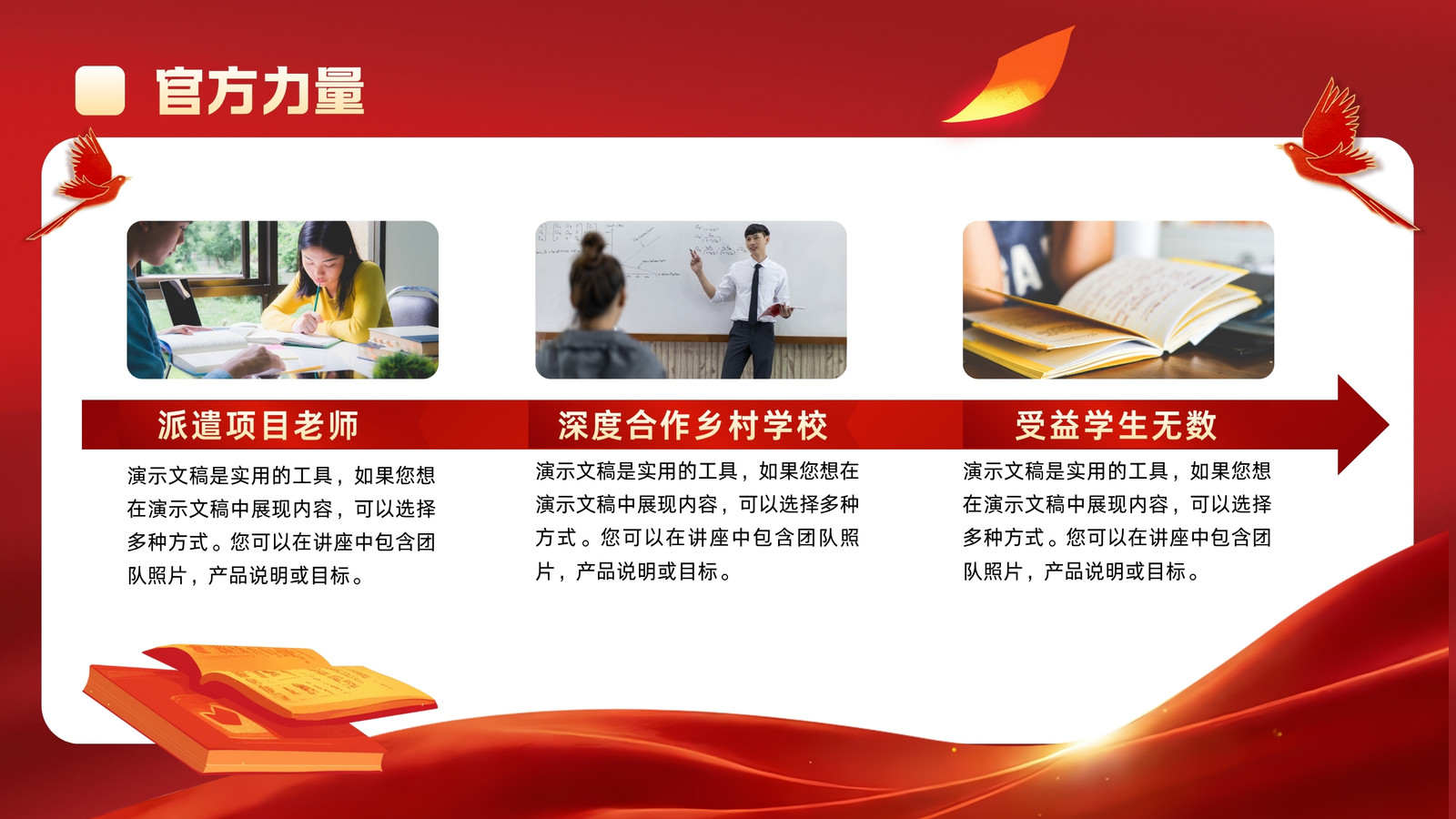 官方力量

派遣项目老师

演示文稿是实用的工具，如果您想在演示文稿中展现内容，可以选择多种方式。您可以在讲座中包含团队照片，产品说明或目标。

深度合作乡村学校

演示文稿是实用的工具，如果您想在演示文稿中展现内容，可以选择多种方式。您可以在讲座中包含团队照片，产品说明或目标。

受益学生无数

演示文稿是实用的工具，如果您想在演示文稿中展现内容，可以选择多种方式。您可以在讲座中包含团队照片，产品说明或目标。